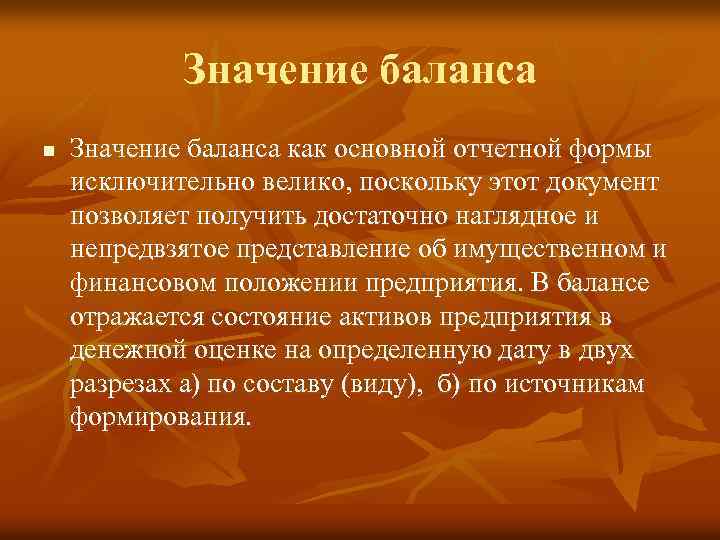 Значение баланса

■ Значение баланса как основной отчетной формы исключительно велико, поскольку этот документ позволяет получить достаточно наглядное и непредвзятое представление об имущественном и финансовом положении предприятия. В балансе отражается состояние активов предприятия в денежной оценке на определенную дату в двух разрезах а) по составу (виду), б) по источникам формирования.